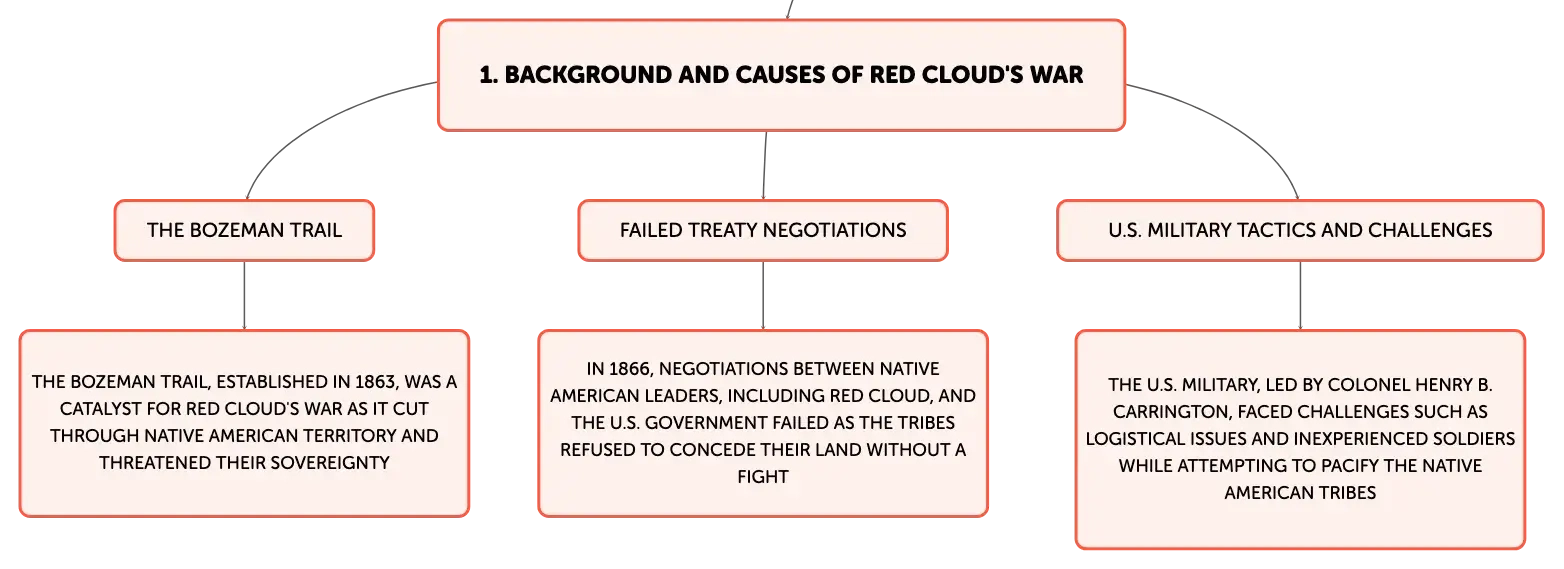 1. BACKGROUND AND CAUSES OF RED CLOUD'S WAR

THE BOZEMAN TRAIL

THE BOZEMAN TRAIL, ESTABLISHED IN 1863, WAS A CATALYST FOR RED CLOUD'S WAR AS IT CUT THROUGH NATIVE AMERICAN TERRITORY AND THREATENED THEIR SOVEREIGNTY

FAILED TREATY NEGOTIATIONS

IN 1866, NEGOTIATIONS BETWEEN NATIVE AMERICAN LEADERS, INCLUDING RED CLOUD, AND THE U.S. GOVERNMENT FAILED AS THE TRIBES REFUSED TO CONCEDE THEIR LAND WITHOUT A FIGHT

U.S. MILITARY TACTICS AND CHALLENGES

THE U.S. MILITARY, LED BY COLONEL HENRY B. CARRINGTON, FACED CHALLENGES SUCH AS LOGISTICAL ISSUES AND INEXPERIENCED SOLDIERS WHILE ATTEMPTING TO PACIFY THE NATIVE AMERICAN TRIBES